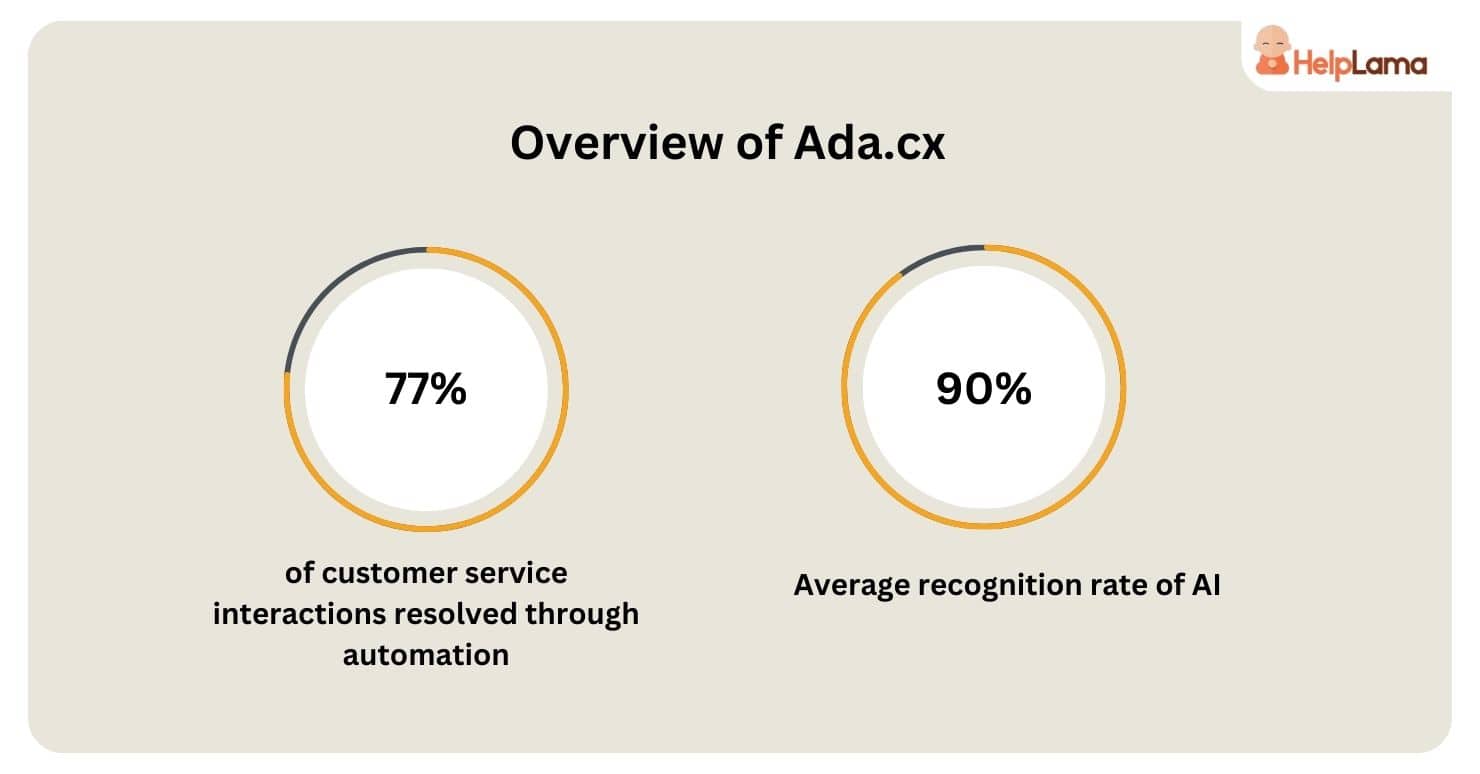 HelpLama

Overview of Ada.cx

77%

of customer service interactions resolved through automation

90%

Average recognition rate of AI